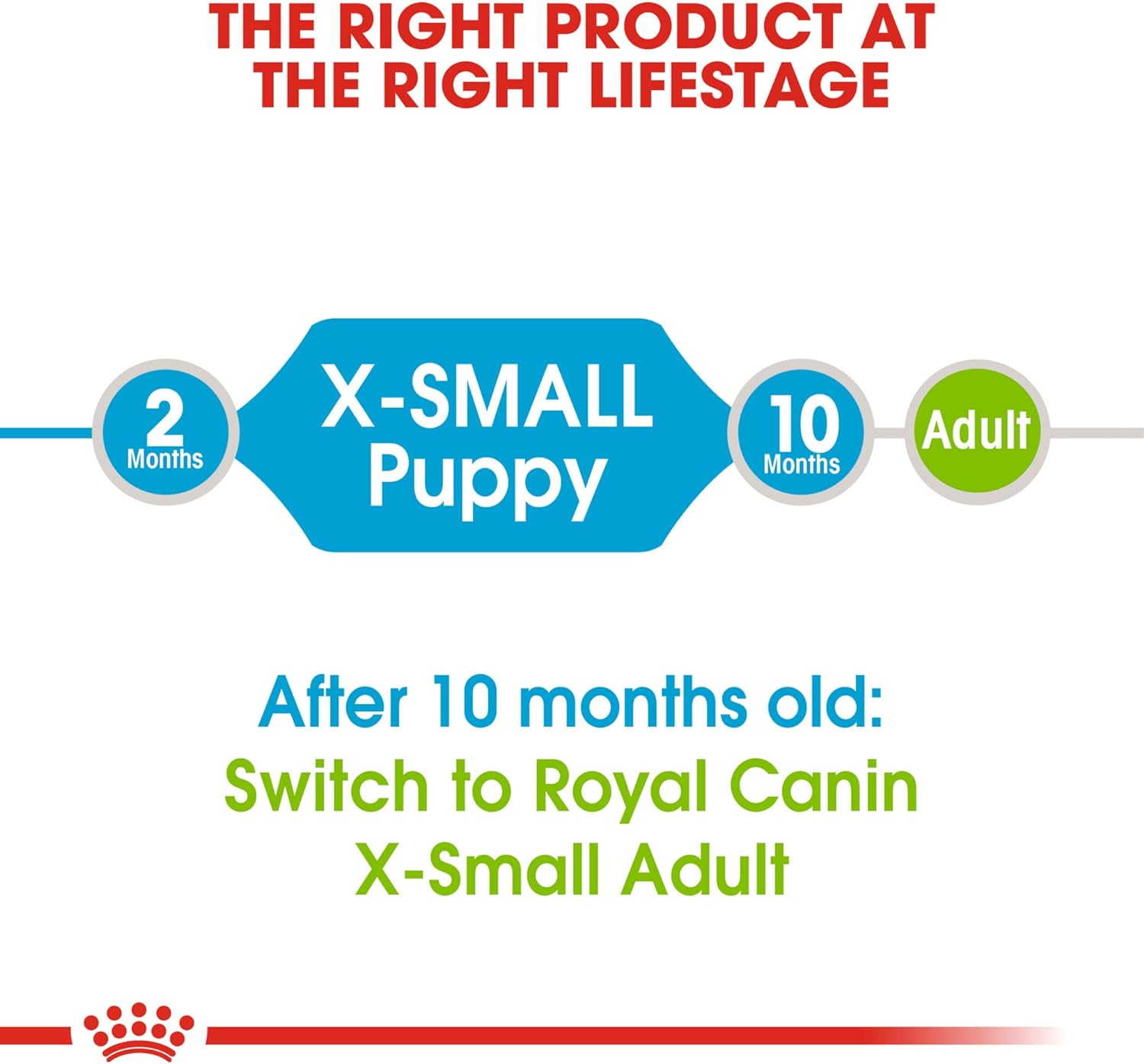 THE RIGHT PRODUCT AT THE RIGHT LIFESTAGE

2 Months

X-SMALL Puppy

10 Months

Adult

After 10 months old:
Switch to Royal Canin X-Small Adult